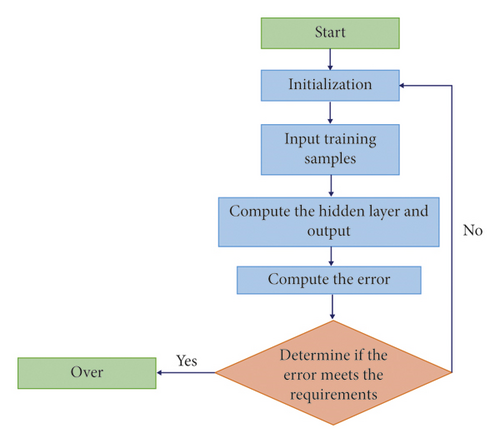 Start

Initialization

Input training samples

Compute the hidden layer and output

Compute the error

Determine if the error meets the requirements

Yes

Over

No